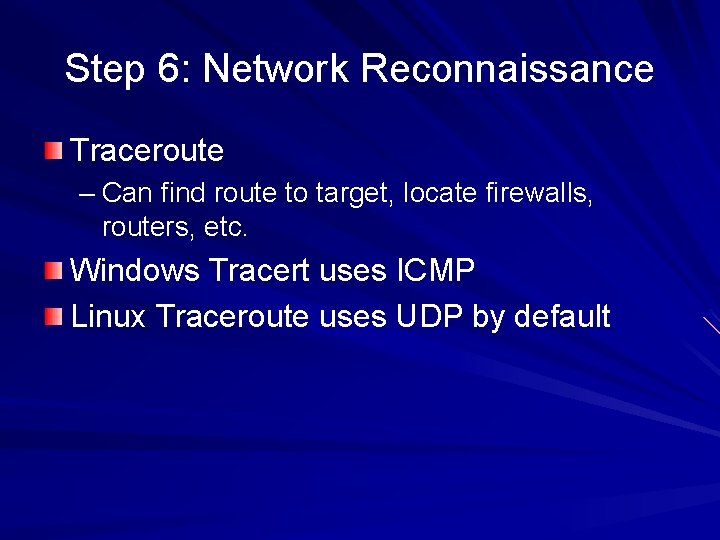 Step 6: Network Reconnaissance

Traceroute

– Can find route to target, locate firewalls, routers, etc.

Windows Tracert uses ICMP

Linux Traceroute uses UDP by default